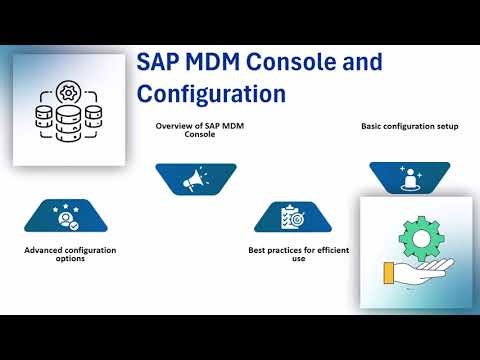 SAP MDM Console and Configuration

Overview of SAP MDM Console

Basic configuration setup

Advanced configuration options

Best practices for efficient use